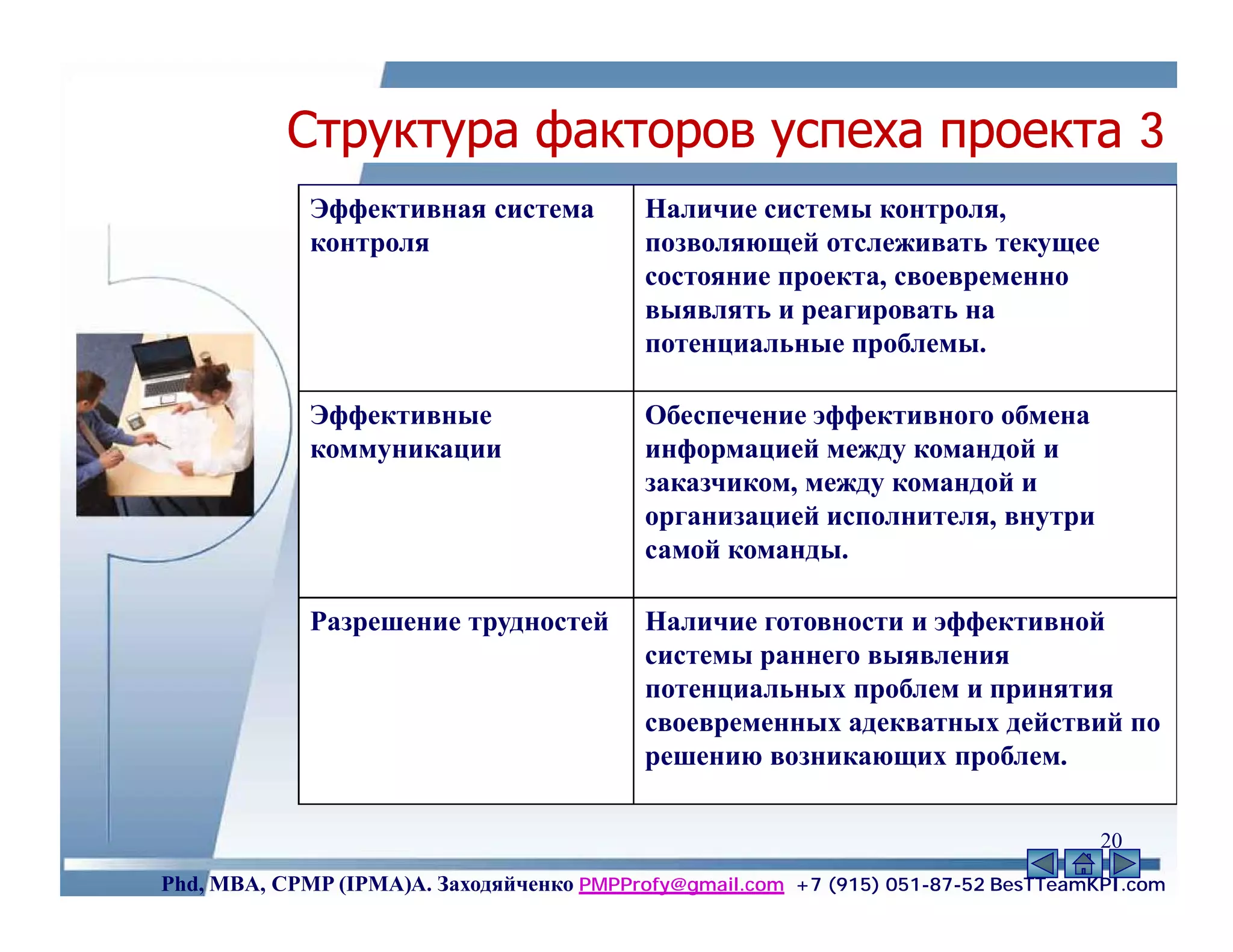 Структура факторов успеха проекта 3

| Эффективная система контроля | Наличие системы контроля, позволяющей отслеживать текущее состояние проекта, своевременно выявлять и реагировать на потенциальные проблемы. |
|---|---|
| Эффективные коммуникации | Обеспечение эффективного обмена информацией между командой и заказчиком, между командой и организацией исполнителя, внутри самой команды. |
| Разрешение трудностей | Наличие готовности и эффективной системы раннего выявления потенциальных проблем и принятия своевременных адекватных действий по решению возникающих проблем. |

20

Phd, MBA, CPMP (IPMA)А. Заходяйченко PMPProfy@gmail.com +7 (915) 051-87-52 BesTTeamKPI.com